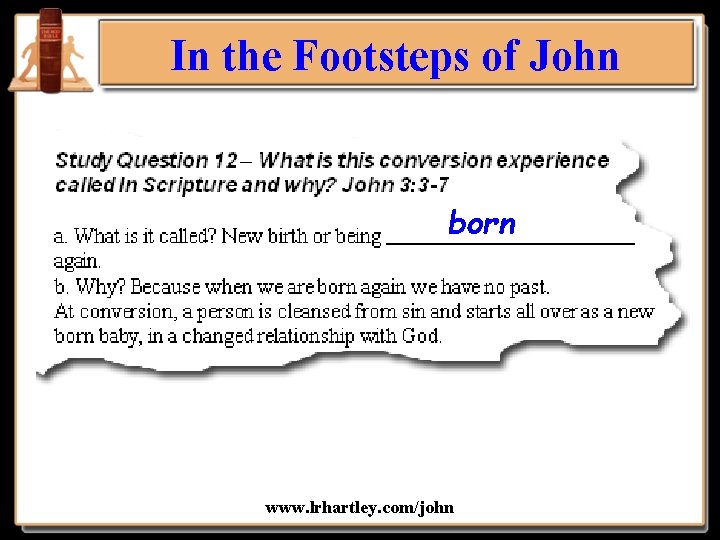 In the Footsteps of John

Study Question 12 – What is this conversion experience called in Scripture and why? John 3:3-7

a. What is it called? New birth or being born again.
b. Why? Because when we are born again we have no past.
At conversion, a person is cleansed from sin and starts all over as a new born baby, in a changed relationship with God.

www.lrhartley.com/john